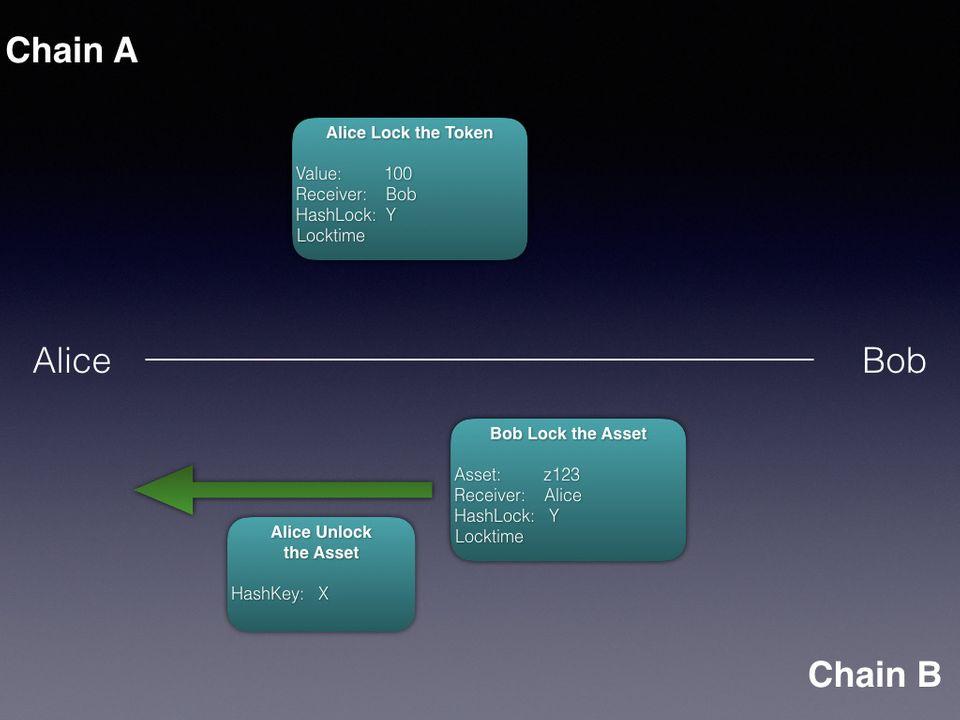 Chain A

Alice Lock the Token

Value: 100
Receiver: Bob
HashLock: Y
Locktime

Alice

Bob

Bob Lock the Asset

Asset: z123
Receiver: Alice
HashLock: Y
Locktime

Alice Unlock the Asset

HashKey: X

Chain B